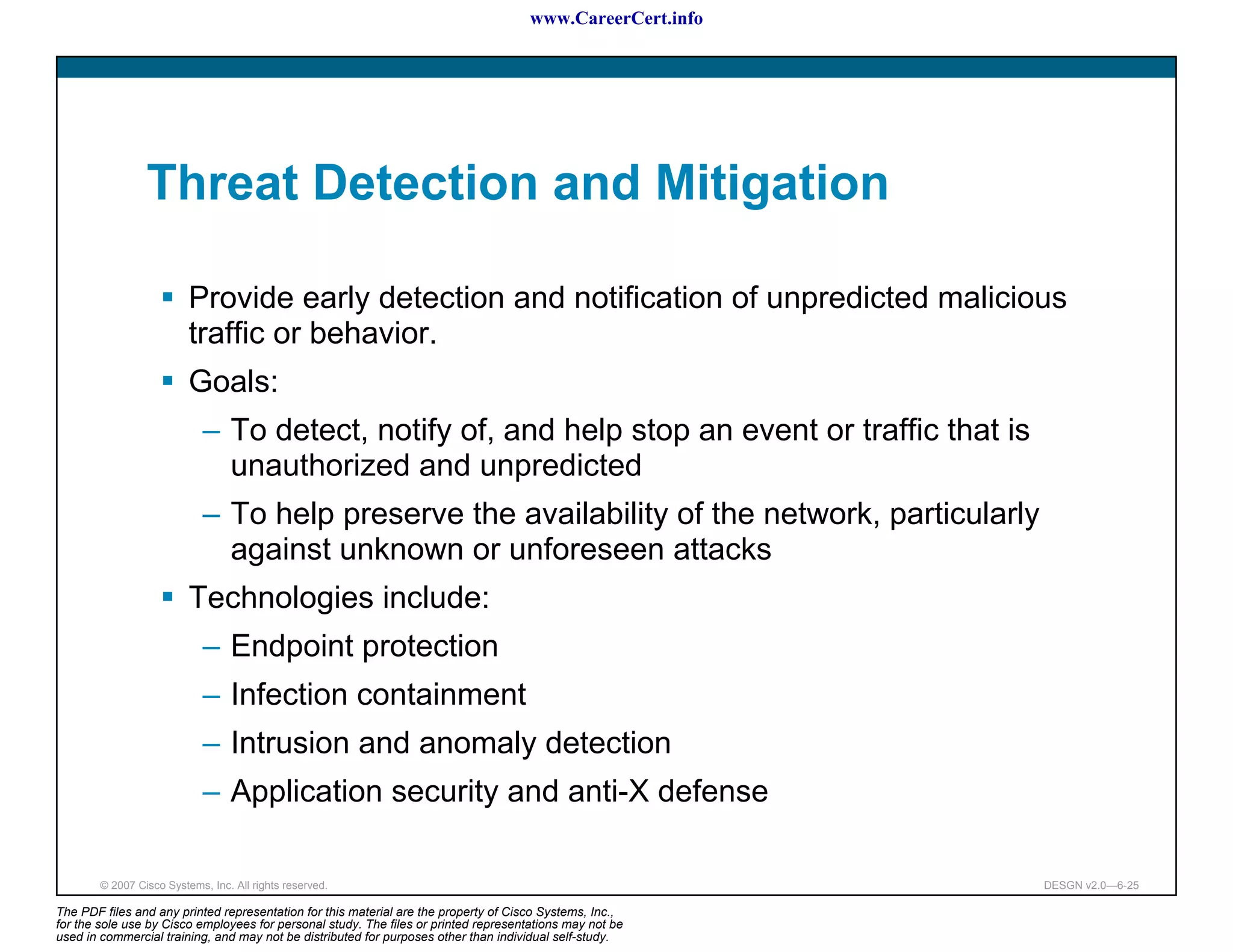 www.CareerCert.info

Threat Detection and Mitigation

▪ Provide early detection and notification of unpredicted malicious traffic or behavior.

▪ Goals:

– To detect, notify of, and help stop an event or traffic that is unauthorized and unpredicted

– To help preserve the availability of the network, particularly against unknown or unforeseen attacks

▪ Technologies include:

– Endpoint protection

– Infection containment

– Intrusion and anomaly detection

– Application security and anti-X defense

© 2007 Cisco Systems, Inc. All rights reserved.

DESGN v2.0—6-25

The PDF files and any printed representation for this material are the property of Cisco Systems, Inc., for the sole use by Cisco employees for personal study. The files or printed representations may not be used in commercial training, and may not be distributed for purposes other than individual self-study.